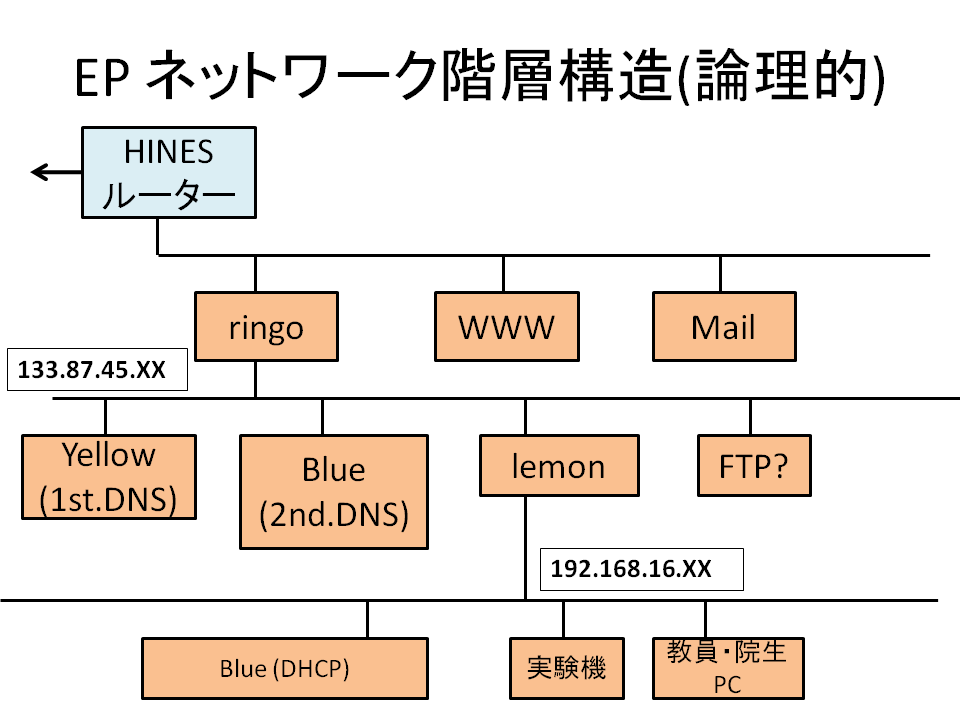 EP ネットワーク階層構造(論理的)

HINES
ルーター

ringo

WWW

Mail

133.87.45.XX

Yellow
(1st.DNS)

Blue
(2nd.DNS)

lemon

FTP?

192.168.16.XX

Blue (DHCP)

実験機

教員・院生
PC